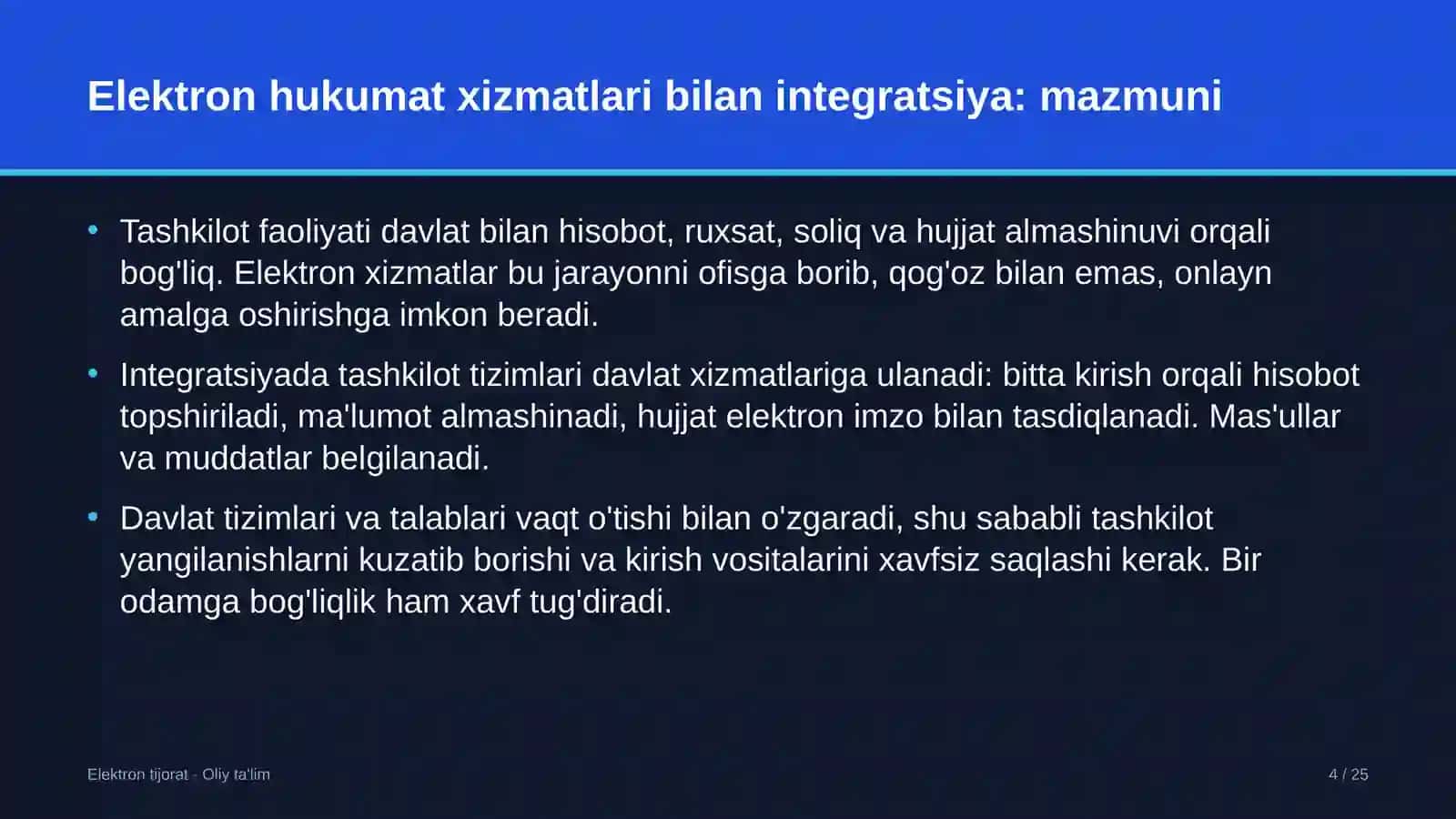 Elektron hukumat xizmatlari bilan integratsiya: mazmuni

• Tashkilot faoliyati davlat bilan hisobot, ruxsat, soliq va hujjat almashinuvi orqali bog'liq. Elektron xizmatlar bu jarayonni ofisga borib, qog'oz bilan emas, onlayn amalga oshirishga imkon beradi.

• Integratsiyada tashkilot tizimlari davlat xizmatlariga ulanadi: bitta kirish orqali hisobot topshiriladi, ma'lumot almashinadi, hujjat elektron imzo bilan tasdiqlanadi. Mas'ullar va muddatlar belgilanadi.

• Davlat tizimlari va talablari vaqt o'tishi bilan o'zgaradi, shu sababli tashkilot yangilanishlarni kuzatib borishi va kirish vositalarini xavfsiz saqlashi kerak. Bir odamga bog'liqlik ham xavf tug'diradi.

Elektron tijorat - Oliy ta'lim

4 / 25